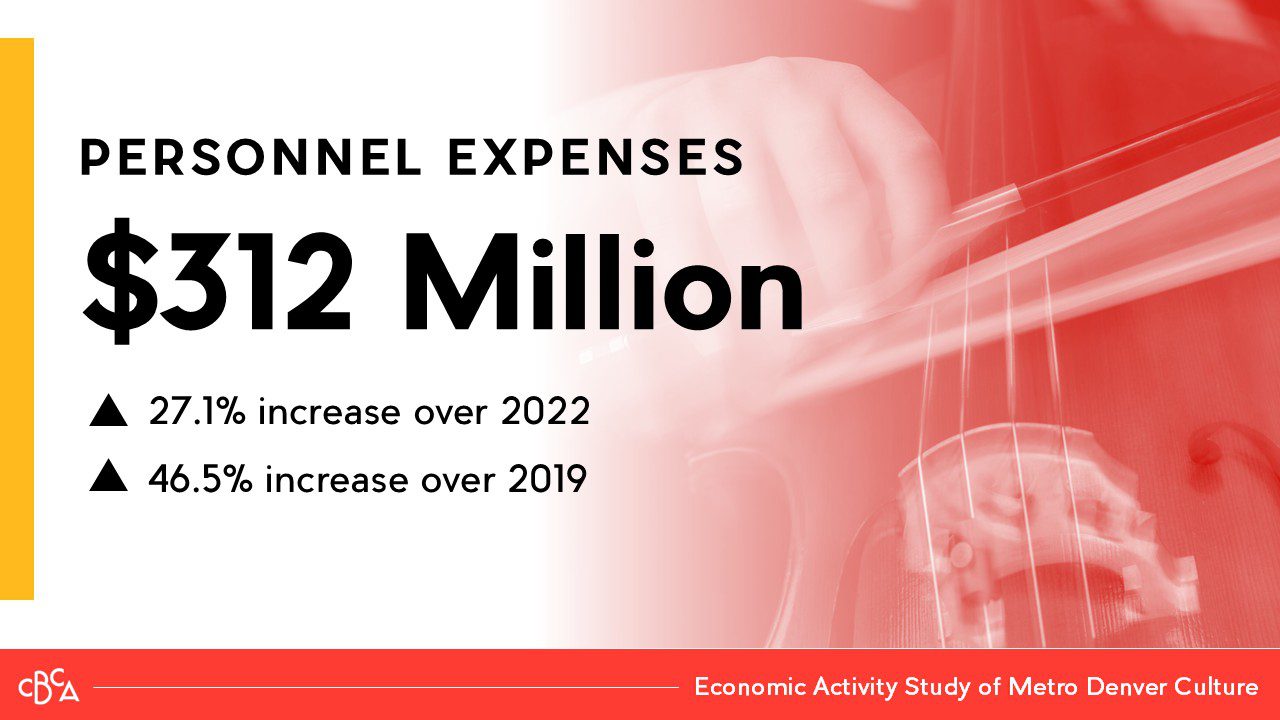 PERSONNEL EXPENSES

$312 Million

▲ 27.1% increase over 2022

▲ 46.5% increase over 2019

CBCA

Economic Activity Study of Metro Denver Culture